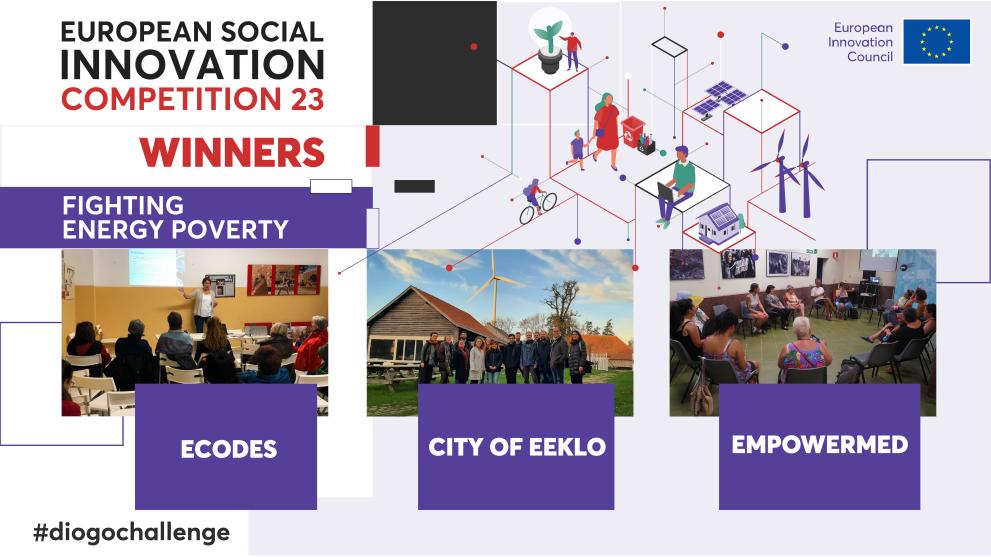 EUROPEAN SOCIAL INNOVATION COMPETITION 23

European Innovation Council

WINNERS

FIGHTING ENERGY POVERTY

ECODES

CITY OF EEKLO

EMPOWERMED

#diogochallenge